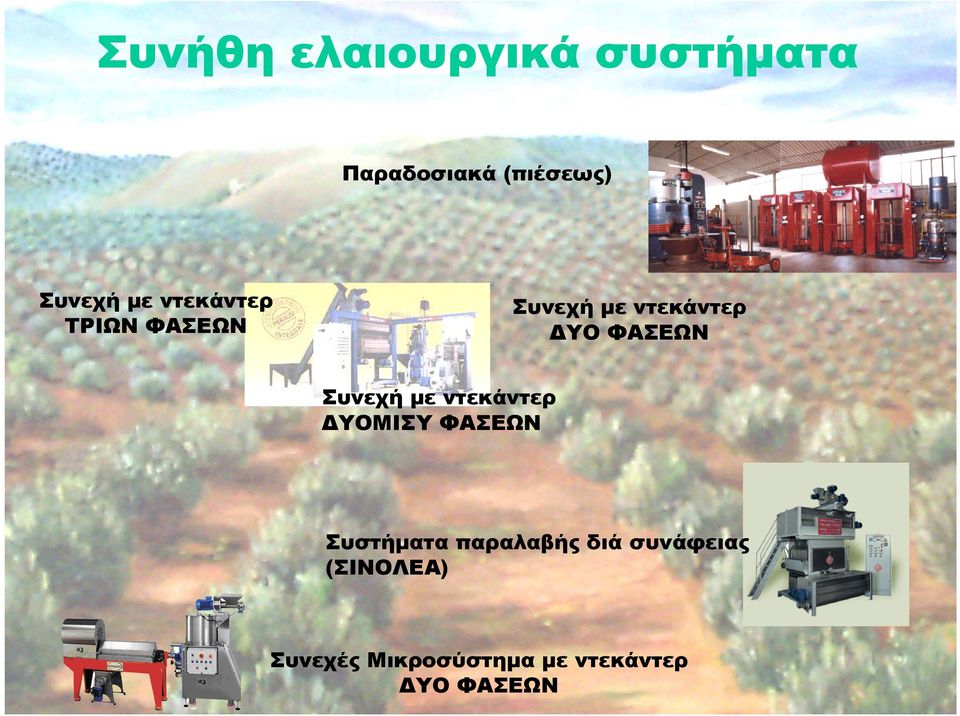 Συνήθη ελαιουργικά συστήματα

Παραδοσιακά (πιέσεως)

Συνεχή με ντεκάντερ ΤΡΙΩΝ ΦΑΣΕΩΝ

Συνεχή με ντεκάντερ ΔΥΟ ΦΑΣΕΩΝ

Συνεχή με ντεκάντερ ΔΥΟΜΙΣΥ ΦΑΣΕΩΝ

Συστήματα παραλαβής διά συνάφειας (ΣΙΝΟΛΕΑ)

Συνεχές Μικροσύστημα με ντεκάντερ ΔΥΟ ΦΑΣΕΩΝ